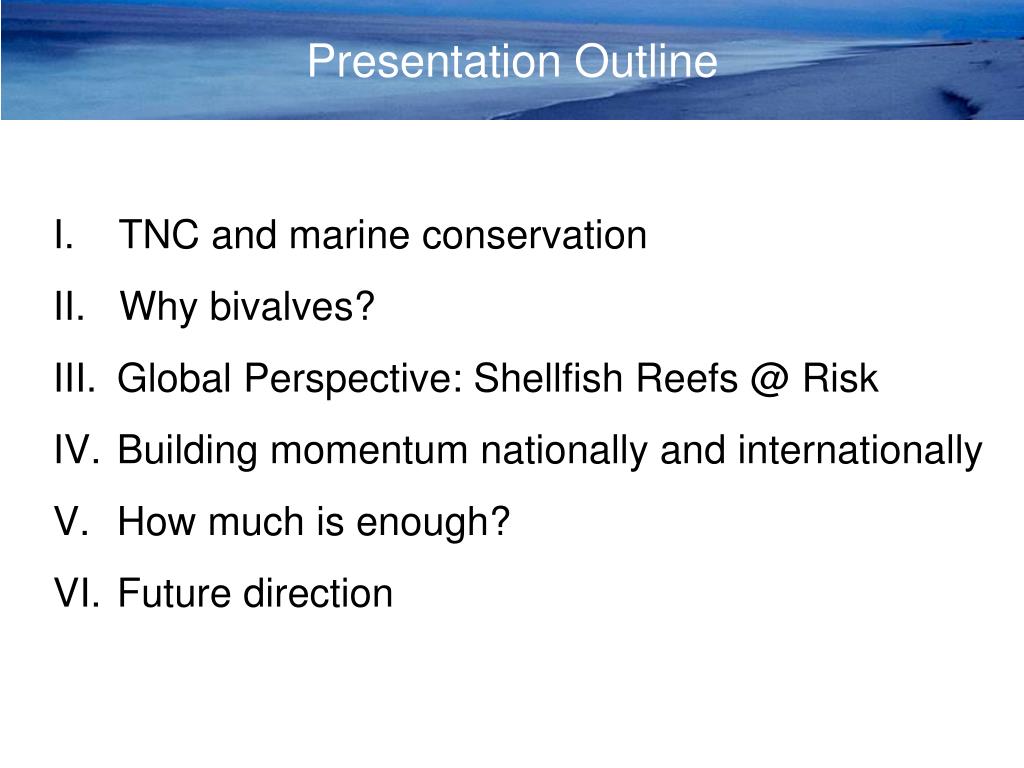 Presentation Outline

I. TNC and marine conservation
II. Why bivalves?
III. Global Perspective: Shellfish Reefs @ Risk
IV. Building momentum nationally and internationally
V. How much is enough?
VI. Future direction